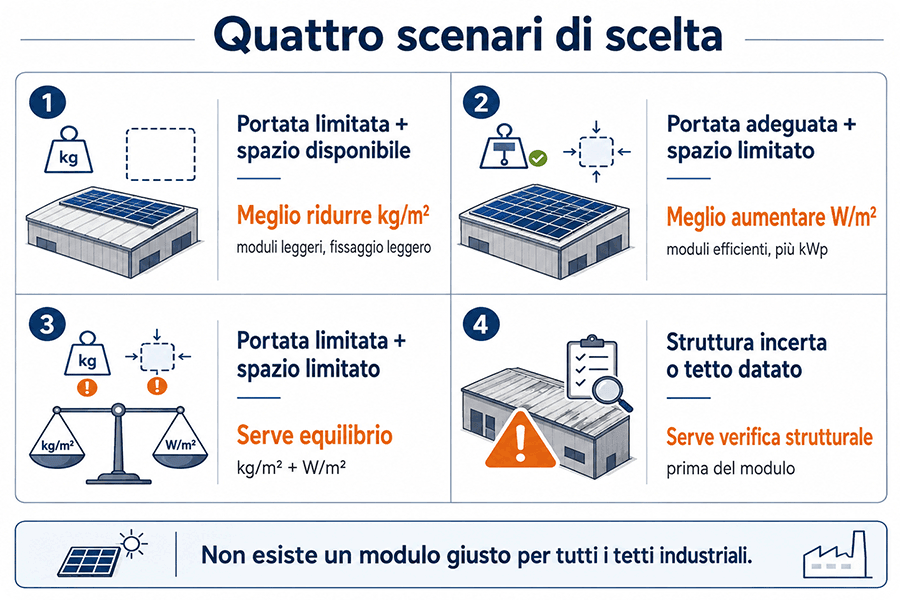 Quattro scenari di scelta

1

kg

Portata limitata + spazio disponibile

Meglio ridurre kg/m²

moduli leggeri, fissaggio leggero

2

Portata adeguata + spazio limitato

Meglio aumentare W/m²

moduli efficienti, più kWp

3

kg

kg/m²

W/m²

Portata limitata + spazio limitato

Serve equilibrio

kg/m² + W/m²

4

Struttura incerta o tetto datato

Serve verifica strutturale

prima del modulo

Non esiste un modulo giusto per tutti i tetti industriali.